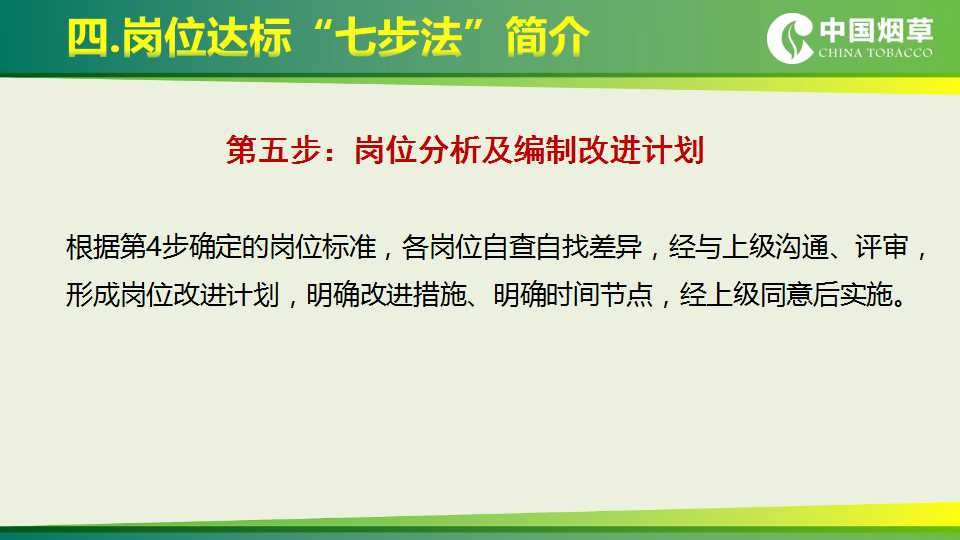 四.岗位达标“七步法”简介

中国烟草
CHINA TOBACCO

第五步：岗位分析及编制改进计划

根据第4步确定的岗位标准，各岗位自查自找差异，经与上级沟通、评审，形成岗位改进计划，明确改进措施、明确时间节点，经上级同意后实施。